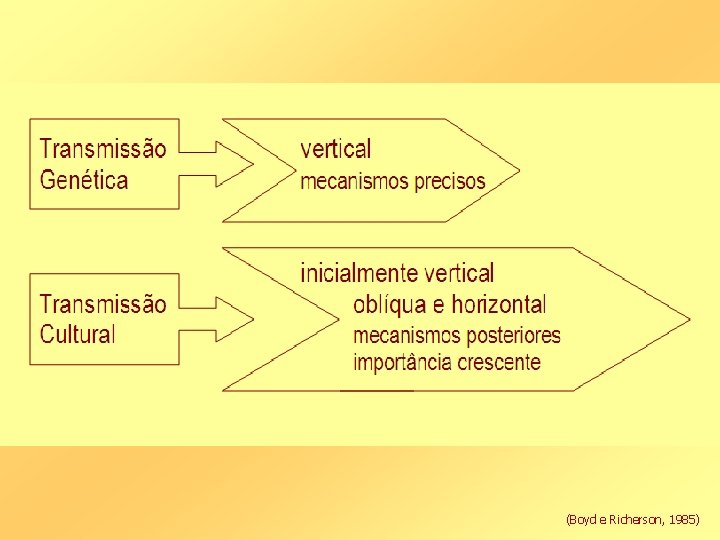 Transmissão Genética

vertical
mecanismos precisos

Transmissão Cultural

inicialmente vertical
oblíqua e horizontal
mecanismos posteriores
importância crescente

(Boyd e Richerson, 1985)